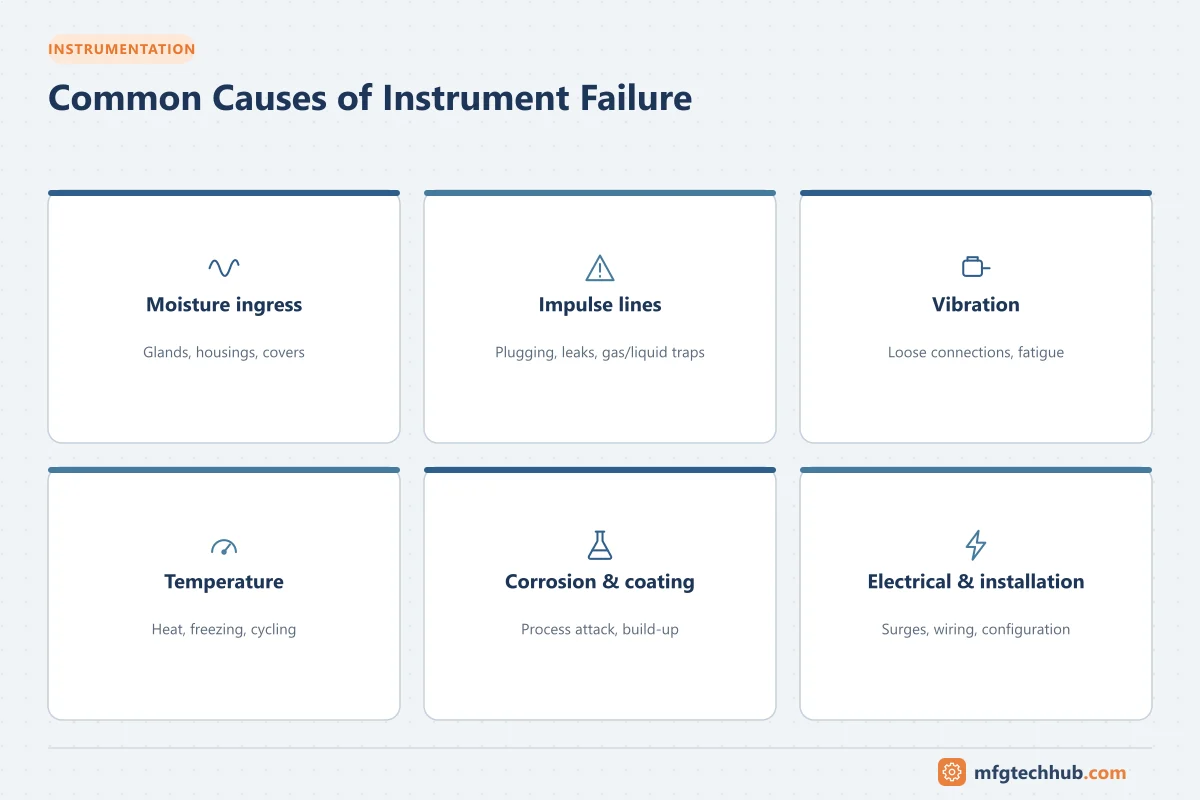 INSTRUMENTATION

Common Causes of Instrument Failure

Moisture ingress

Glands, housings, covers

Impulse lines

Plugging, leaks, gas/liquid traps

Vibration

Loose connections, fatigue

Temperature

Heat, freezing, cycling

Corrosion & coating

Process attack, build-up

Electrical & installation

Surges, wiring, configuration

mfgtechhub.com